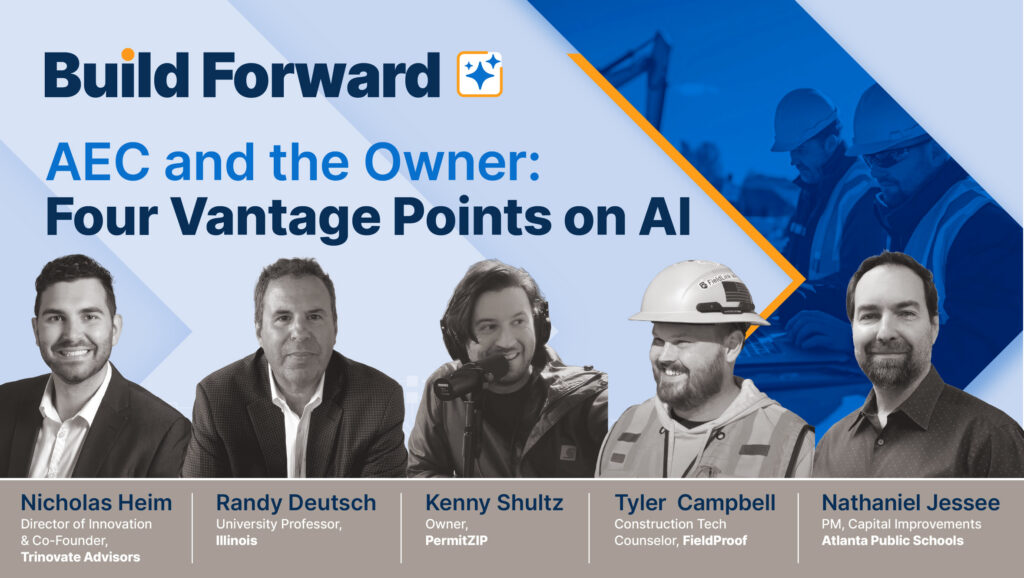 Build Forward

AEC and the Owner:
Four Vantage Points on AI

Nicholas Heim
Director of Innovation & Co-Founder, Trinovate Advisors

Randy Deutsch
University Professor, Illinois

Kenny Shultz
Owner, PermitZIP

Tyler Campbell
Construction Tech Counselor, FieldProof

Nathaniel Jessee
PM, Capital Improvements
Atlanta Public Schools